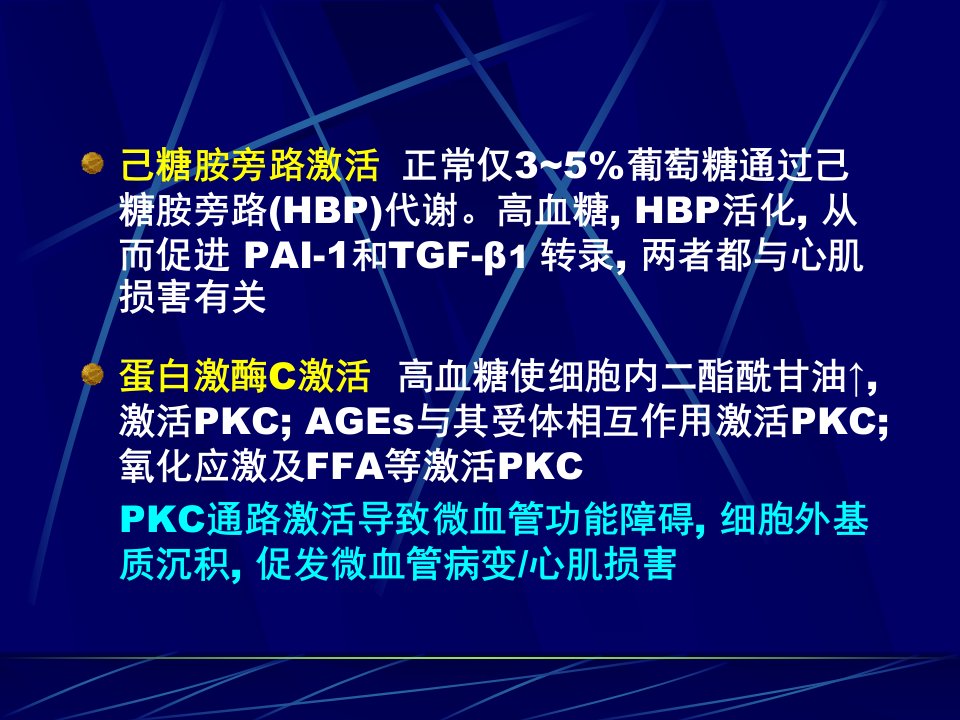 己糖胺旁路激活 正常仅3~5%葡萄糖通过己糖胺旁路(HBP)代谢。高血糖, HBP活化, 从而促进 PAI-1和TGF-β1 转录, 两者都与心肌损害有关

蛋白激酶C激活 高血糖使细胞内二酯酰甘油↑, 激活PKC; AGEs与其受体相互作用激活PKC; 氧化应激及FFA等激活PKC

PKC通路激活导致微血管功能障碍, 细胞外基质沉积, 促发微血管病变/心肌损害